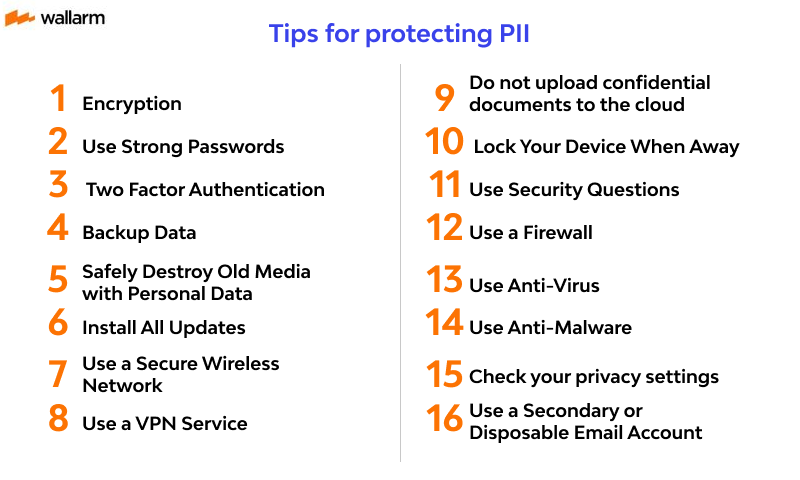 wallarm

Tips for protecting PII

1 Encryption

2 Use Strong Passwords

3 Two Factor Authentication

4 Backup Data

5 Safely Destroy Old Media with Personal Data

6 Install All Updates

7 Use a Secure Wireless Network

8 Use a VPN Service

9 Do not upload confidential documents to the cloud

10 Lock Your Device When Away

11 Use Security Questions

12 Use a Firewall

13 Use Anti-Virus

14 Use Anti-Malware

15 Check your privacy settings

16 Use a Secondary or Disposable Email Account